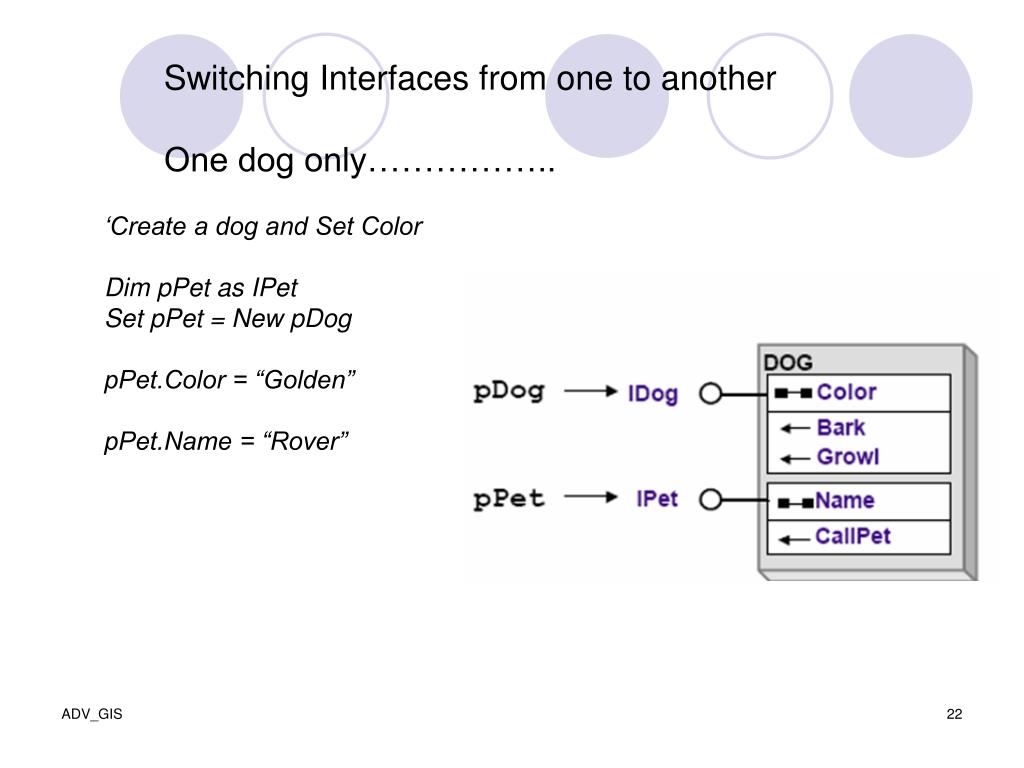 Switching Interfaces from one to another

One dog only……………..

‘Create a dog and Set Color

Dim pPet as IPet
Set pPet = New pDog

pPet.Color = “Golden”

pPet.Name = “Rover”

DOG

pDog IDog Color
Bark
Growl

pPet IPet Name
CallPet

ADV_GIS

22